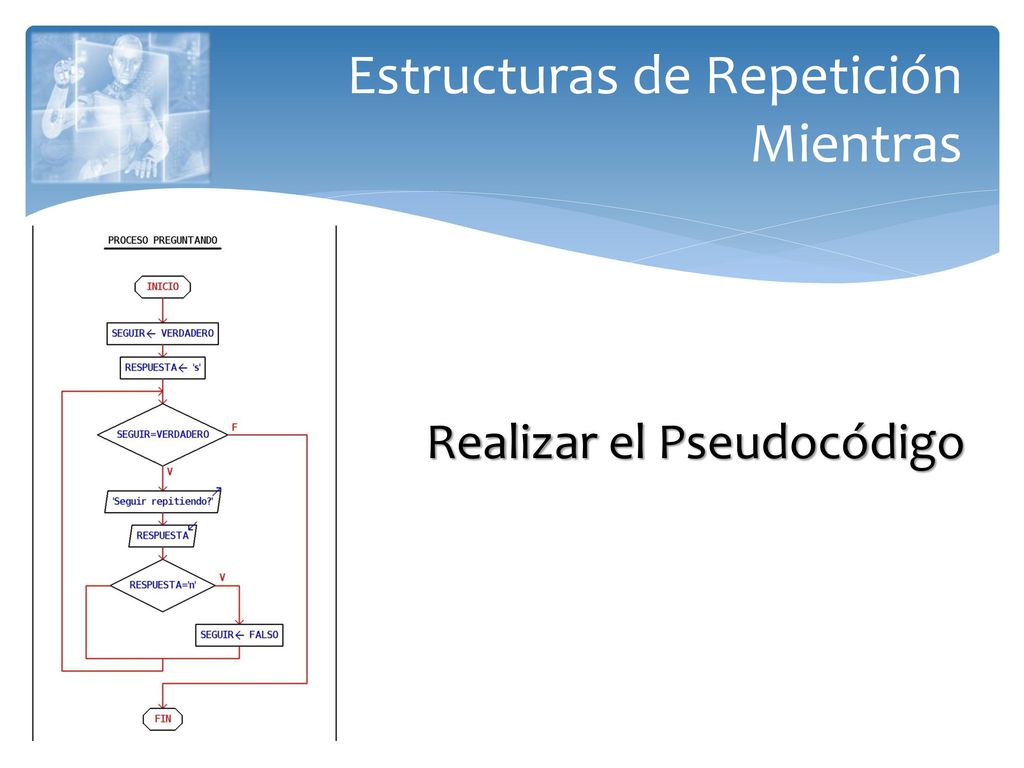 Estructuras de Repetición Mientras

PROCESO PREGUNTANDO

INICIO

SEGUIR← VERDADERO

RESPUESTA← 's'

SEGUIR=VERDADERO

F

V

'Seguir repitiendo?'

RESPUESTA

RESPUESTA='n'

V

SEGUIR← FALSO

FIN

Realizar el Pseudocódigo